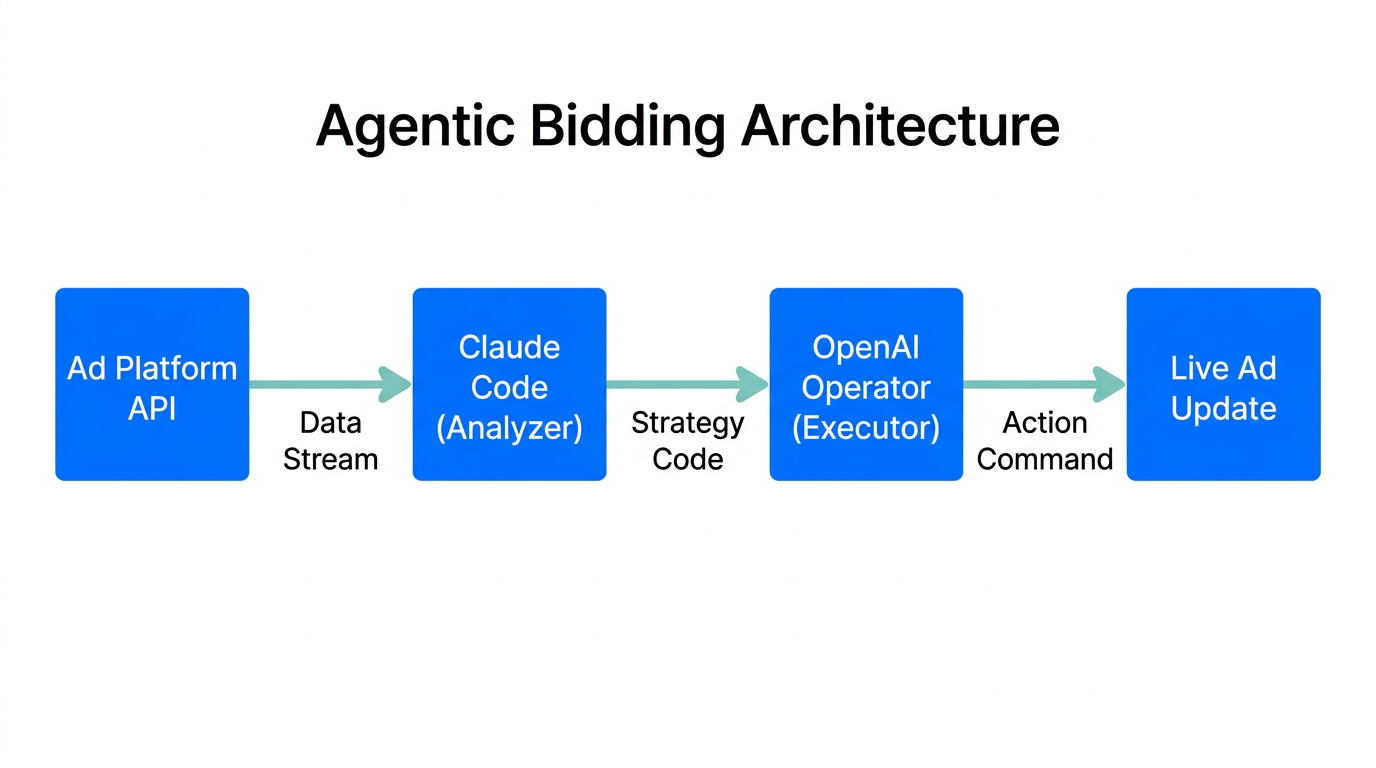 Agentic Bidding Architecture

Ad Platform API

Data Stream

Claude Code (Analyzer)

Strategy Code

OpenAI Operator (Executor)

Action Command

Live Ad Update